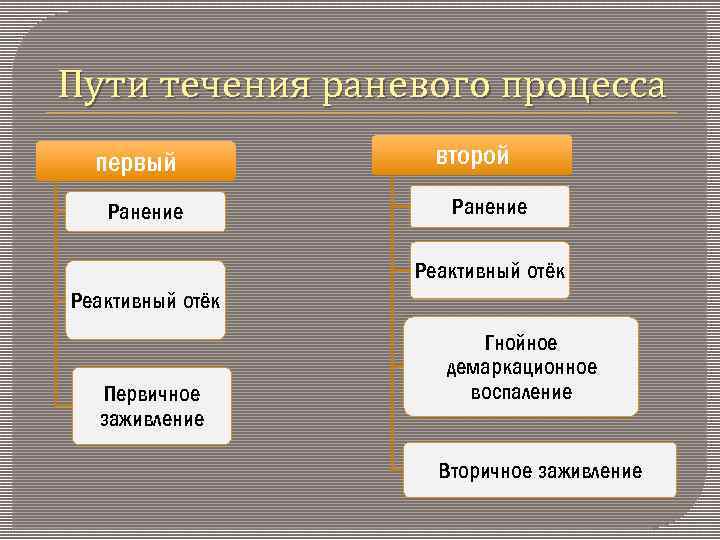 Пути течения раневого процесса

первый

Ранение

Реактивный отёк

Первичное заживление

второй

Ранение

Реактивный отёк

Гнойное демаркационное воспаление

Вторичное заживление